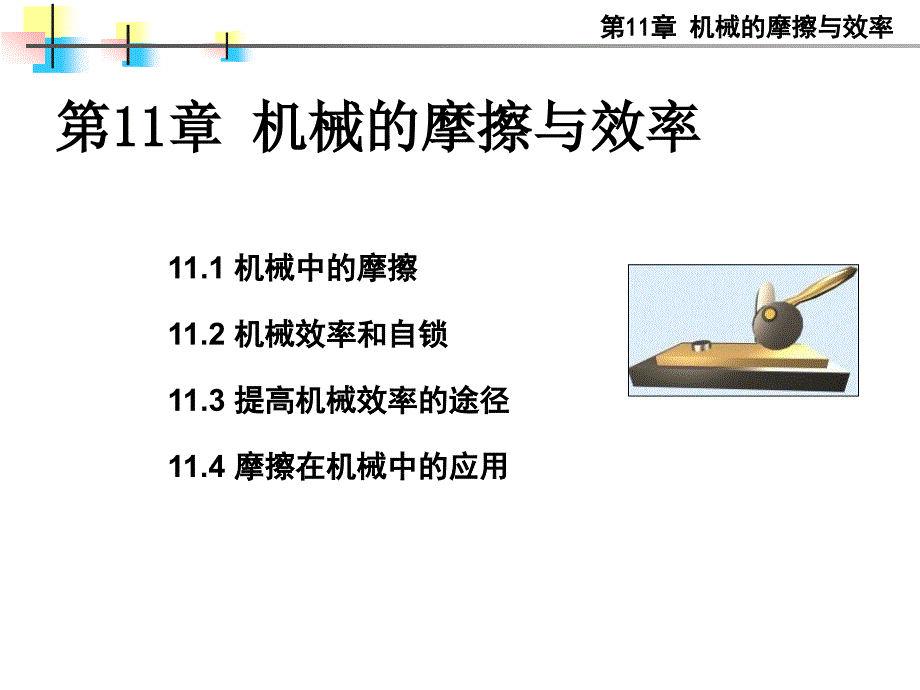 第11章 机械的摩擦与效率

第11章 机械的摩擦与效率

11.1 机械中的摩擦

11.2 机械效率和自锁

11.3 提高机械效率的途径

11.4 摩擦在机械中的应用